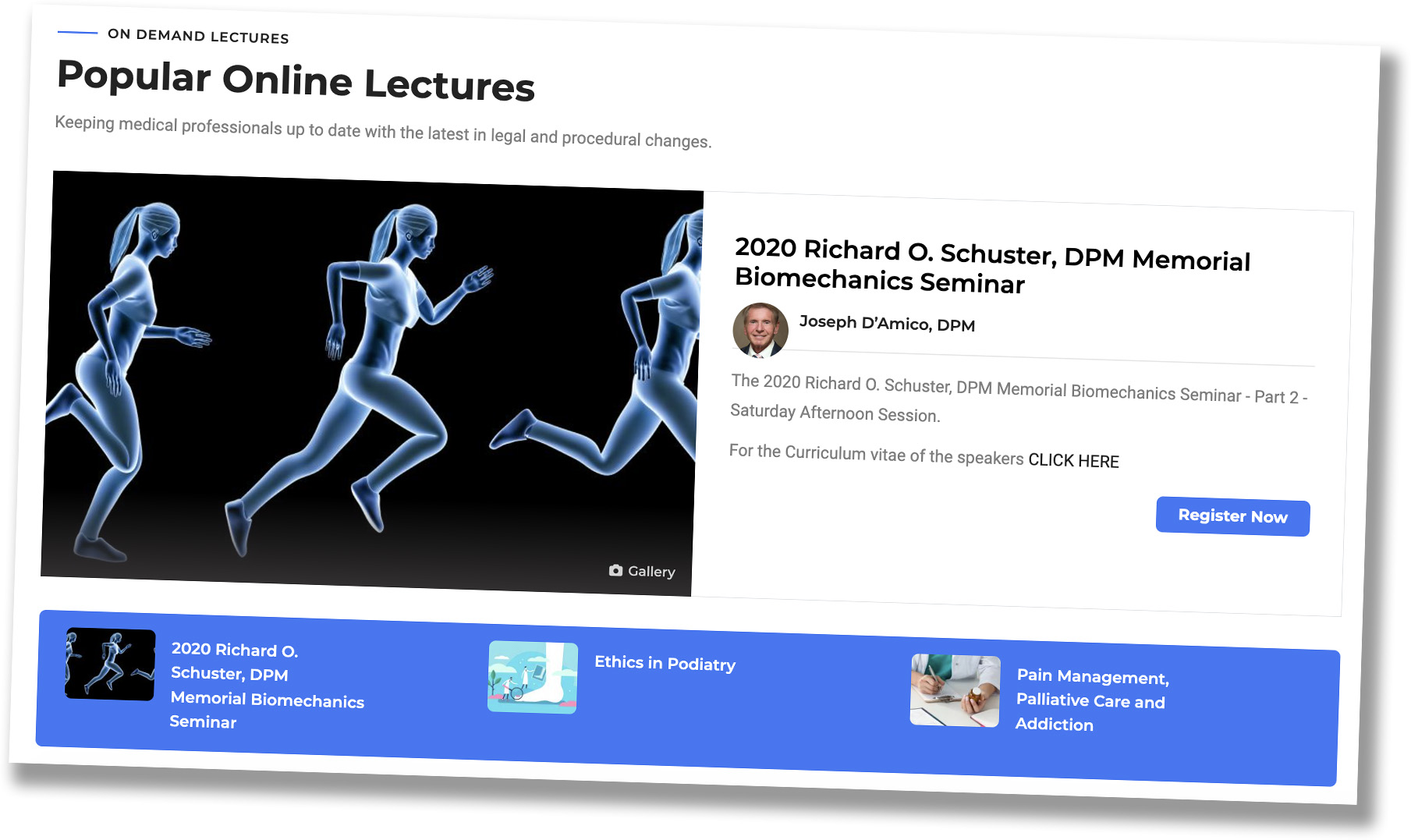 ON DEMAND LECTURES

Popular Online Lectures

Keeping medical professionals up to date with the latest in legal and procedural changes.

Gallery

2020 Richard O. Schuster, DPM Memorial Biomechanics Seminar

Joseph D'Amico, DPM

The 2020 Richard O. Schuster, DPM Memorial Biomechanics Seminar - Part 2 - Saturday Afternoon Session.

For the Curriculum vitae of the speakers CLICK HERE

Register Now

2020 Richard O. Schuster, DPM Memorial Biomechanics Seminar

Ethics in Podiatry

Pain Management, Palliative Care and Addiction